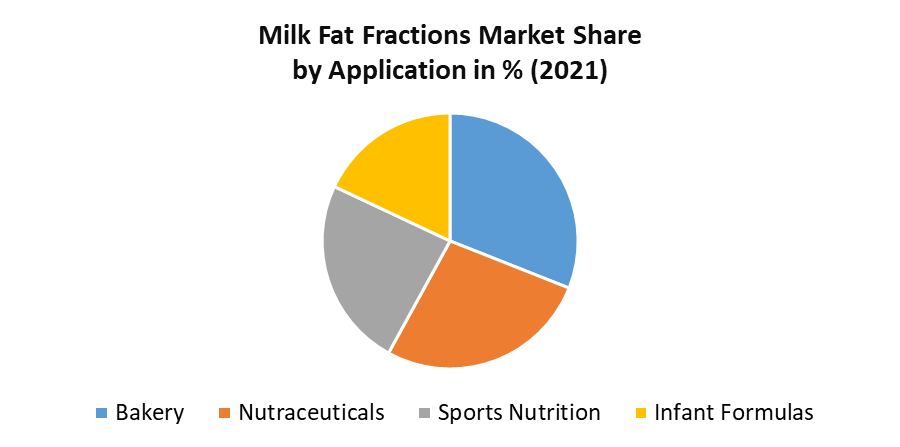 Milk Fat Fractions Market Share by Application in % (2021)

Bakery
Nutraceuticals
Sports Nutrition
Infant Formulas